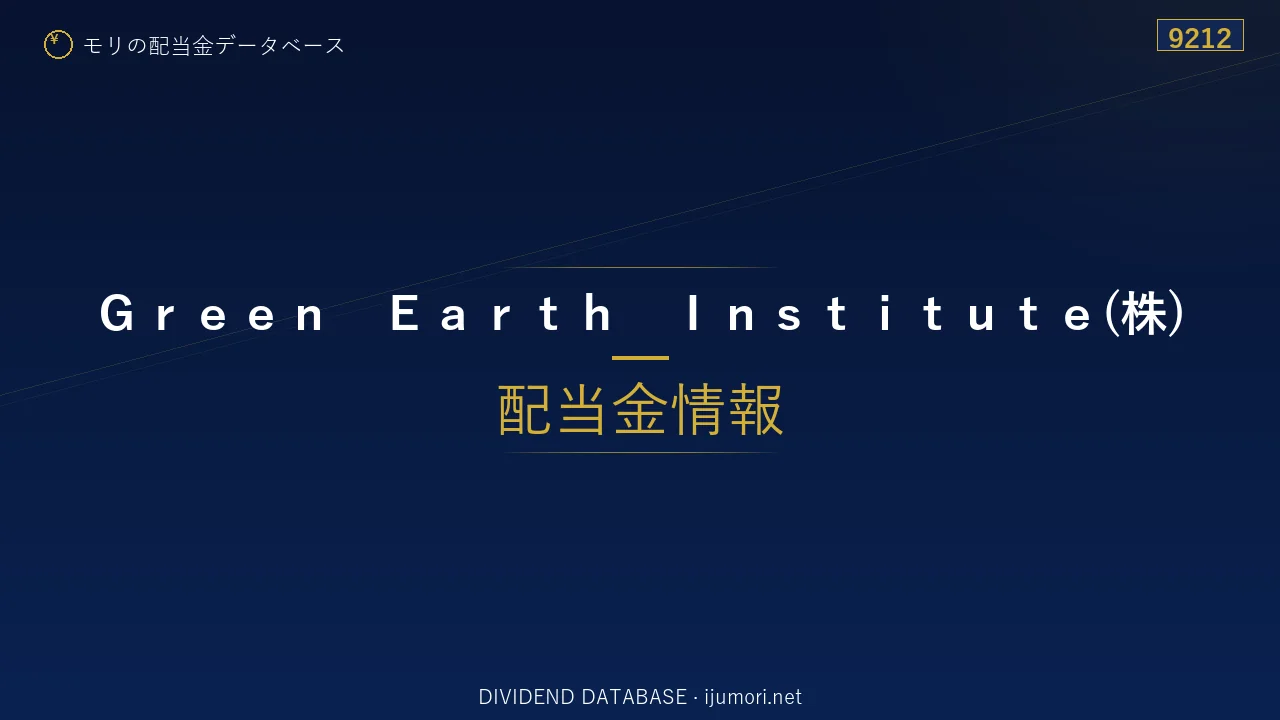 モリの配当金データベース

9212

Green Earth Institute㈱

配当金情報

DIVIDEND DATABASE · ijumori.net